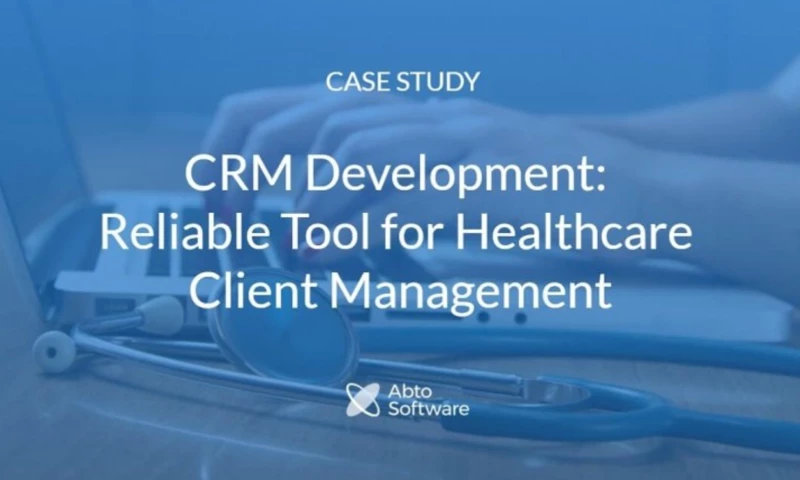 CASE STUDY

CRM Development: Reliable Tool for Healthcare Client Management

Abto Software